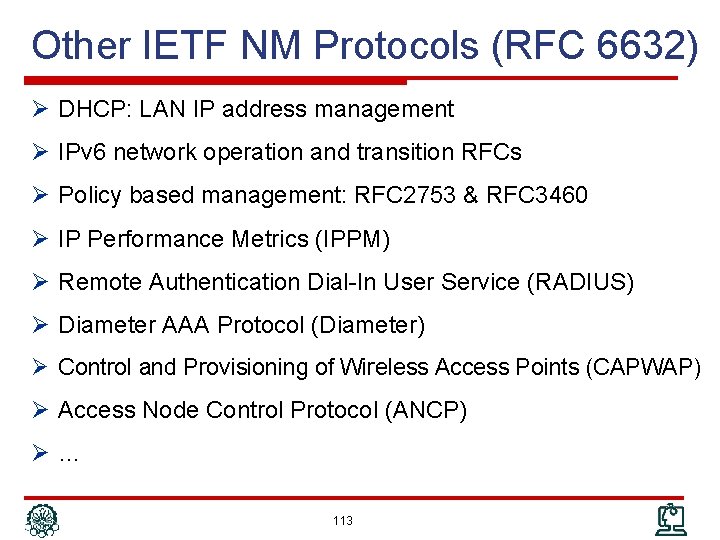 Other IETF NM Protocols (RFC 6632)

➢ DHCP: LAN IP address management

➢ IPv6 network operation and transition RFCs

➢ Policy based management: RFC2753 & RFC3460

➢ IP Performance Metrics (IPPM)

➢ Remote Authentication Dial-In User Service (RADIUS)

➢ Diameter AAA Protocol (Diameter)

➢ Control and Provisioning of Wireless Access Points (CAPWAP)

➢ Access Node Control Protocol (ANCP)

➢ …

113